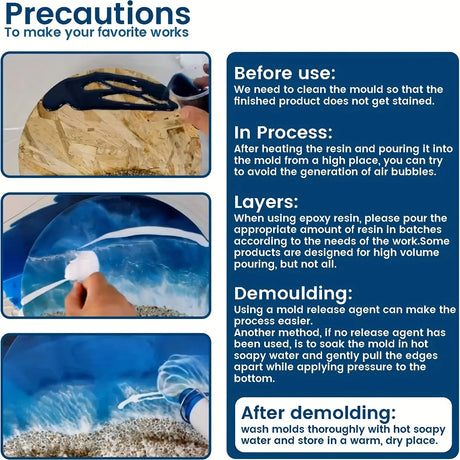 Precautions
To make your favorite works

Before use:
We need to clean the mould so that the finished product does not get stained.

In Process:
After heating the resin and pouring it into the mold from a high place, you can try to avoid the generation of air bubbles.

Layers:
When using epoxy resin, please pour the appropriate amount of resin in batches according to the needs of the work.Some products are designed for high volume pouring, but not all.

Demoulding:
Using a mold release agent can make the process easier.
Another method, if no release agent has been used, is to soak the mold in hot soapy water and gently pull the edges apart while applying pressure to the bottom.

After demolding:
wash molds thoroughly with hot soapy water and store in a warm, dry place.